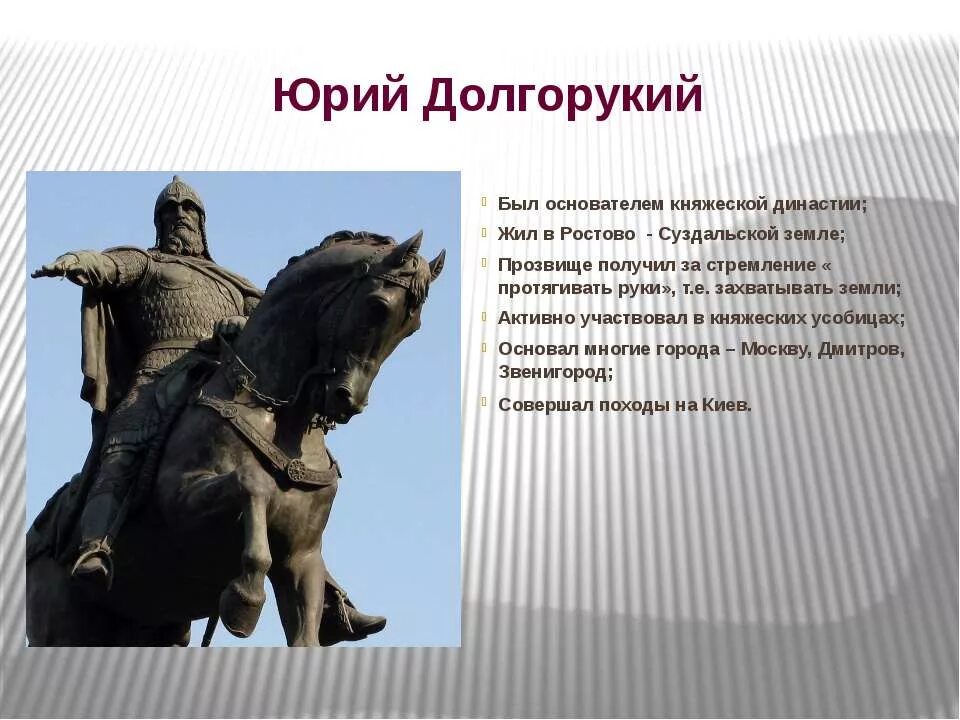 Юрий Долгорукий

Был основателем княжеской династии;

Жил в Ростово - Суздальской земле;

Прозвище получил за стремление « протягивать руки», т.е. захватывать земли;

Активно участвовал в княжеских усобицах;

Основал многие города – Москву, Дмитров, Звенигород;

Совершал походы на Киев.